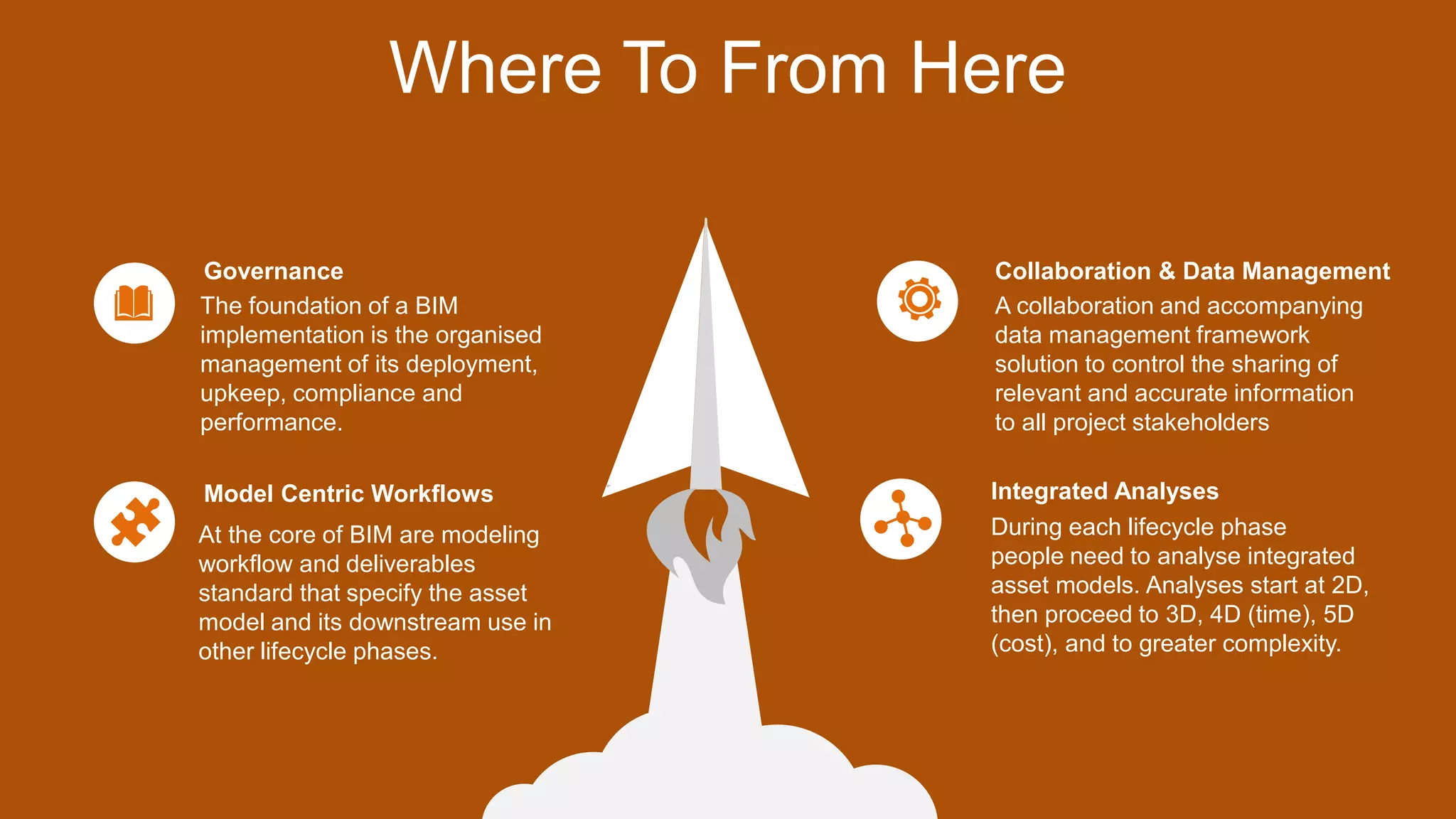 Where To From Here

Governance
The foundation of a BIM implementation is the organised management of its deployment, upkeep, compliance and performance.

Model Centric Workflows
At the core of BIM are modeling workflow and deliverables standard that specify the asset model and its downstream use in other lifecycle phases.

Collaboration & Data Management
A collaboration and accompanying data management framework solution to control the sharing of relevant and accurate information to all project stakeholders

Integrated Analyses
During each lifecycle phase people need to analyse integrated asset models. Analyses start at 2D, then proceed to 3D, 4D (time), 5D (cost), and to greater complexity.